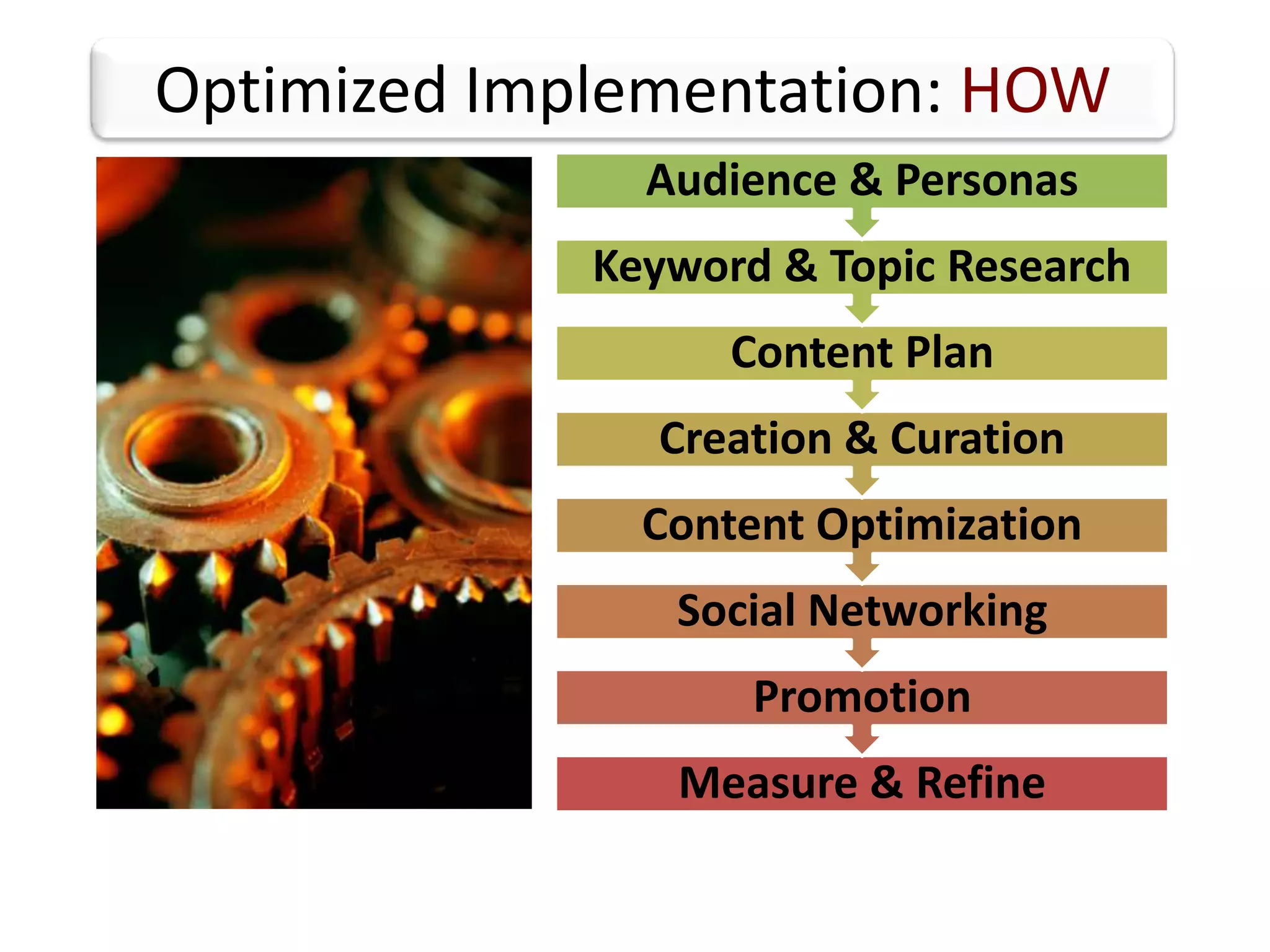 Optimized Implementation: HOW

Audience & Personas

Keyword & Topic Research

Content Plan

Creation & Curation

Content Optimization

Social Networking

Promotion

Measure & Refine